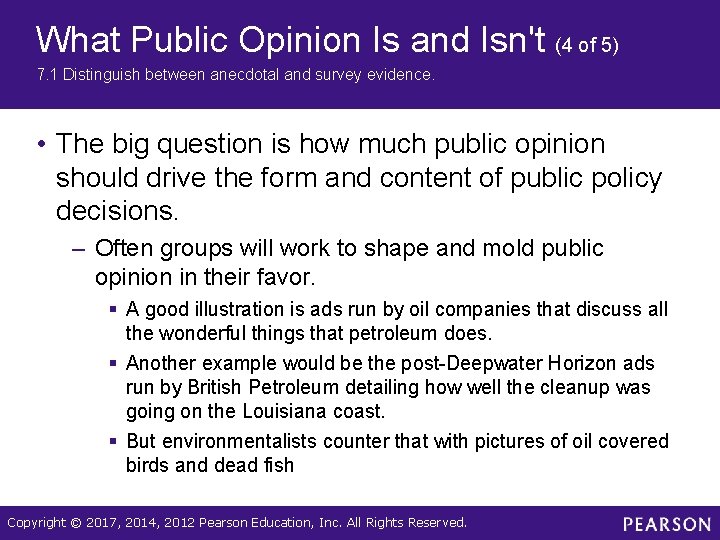 What Public Opinion Is and Isn't (4 of 5)

7.1 Distinguish between anecdotal and survey evidence.

• The big question is how much public opinion should drive the form and content of public policy decisions.

– Often groups will work to shape and mold public opinion in their favor.

▪ A good illustration is ads run by oil companies that discuss all the wonderful things that petroleum does.

▪ Another example would be the post-Deepwater Horizon ads run by British Petroleum detailing how well the cleanup was going on the Louisiana coast.

▪ But environmentalists counter that with pictures of oil covered birds and dead fish

Copyright © 2017, 2014, 2012 Pearson Education, Inc. All Rights Reserved.

PEARSON